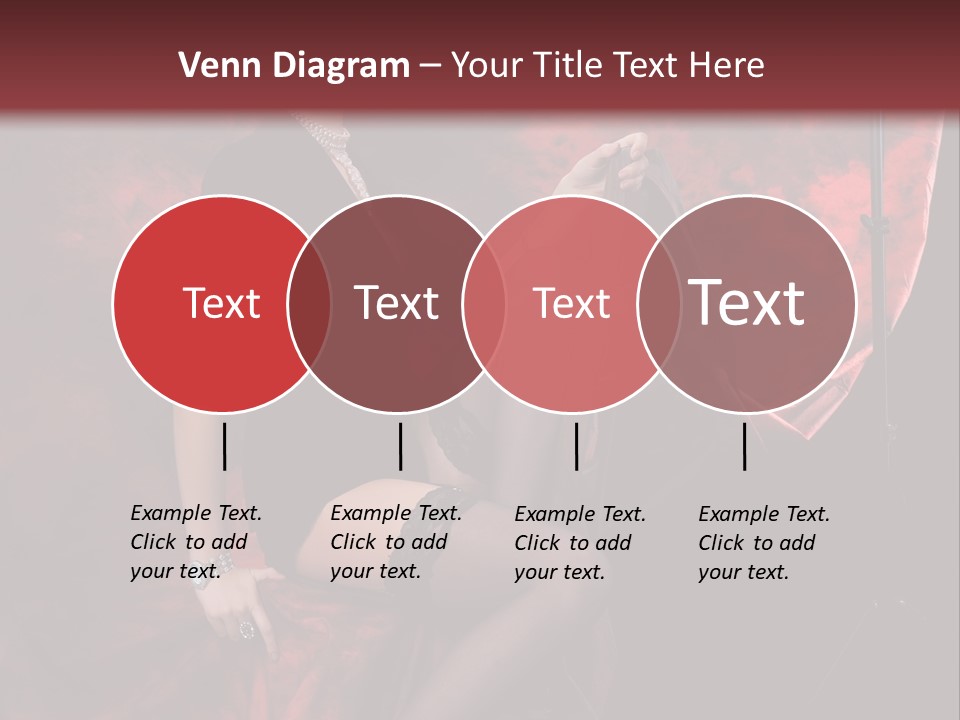 Venn Diagram – Your Title Text Here

Text

Text

Text

Text

Example Text. Click to add your text.

Example Text. Click to add your text.

Example Text. Click to add your text.

Example Text. Click to add your text.